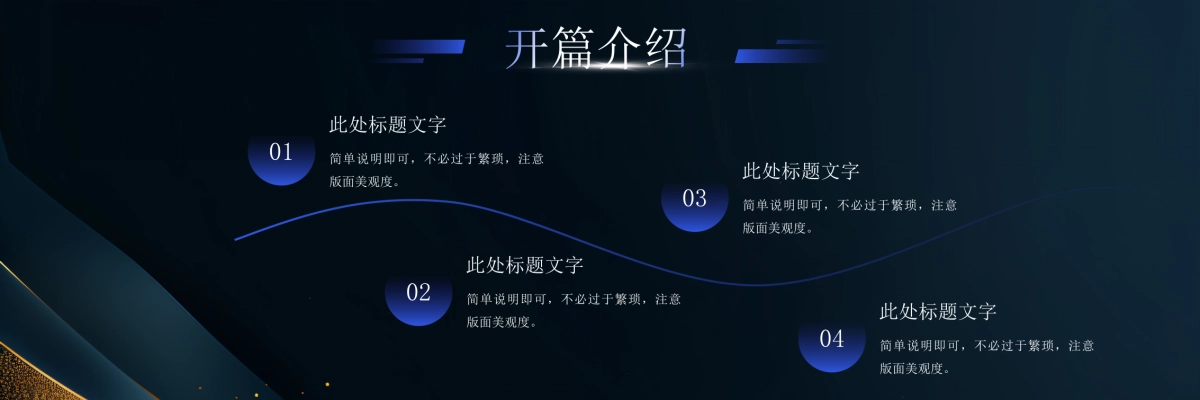 开篇介绍

01
此处标题文字
简单说明即可，不必过于繁琐，注意版面美观度。

02
此处标题文字
简单说明即可，不必过于繁琐，注意版面美观度。

03
此处标题文字
简单说明即可，不必过于繁琐，注意版面美观度。

04
此处标题文字
简单说明即可，不必过于繁琐，注意版面美观度。